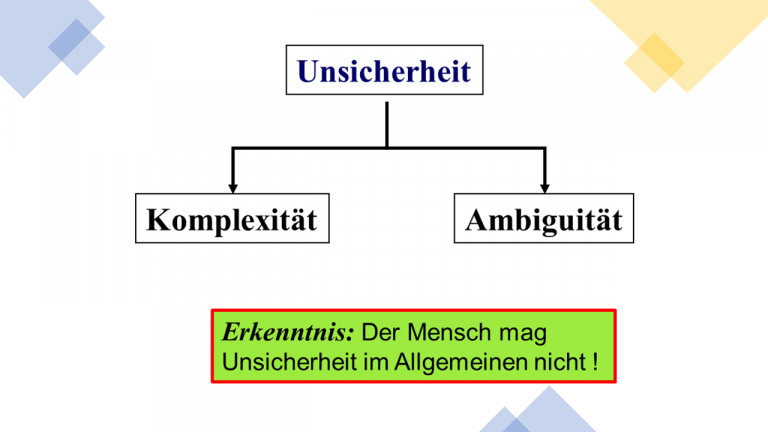 Unsicherheit

Komplexität

Ambiguität

Erkenntnis: Der Mensch mag Unsicherheit im Allgemeinen nicht !